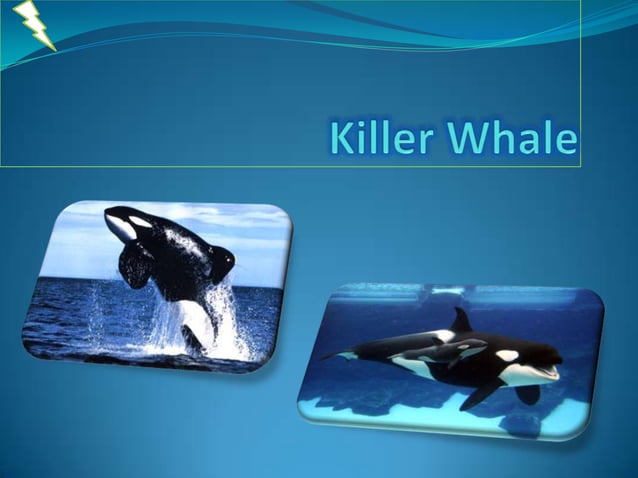 Killer Whale